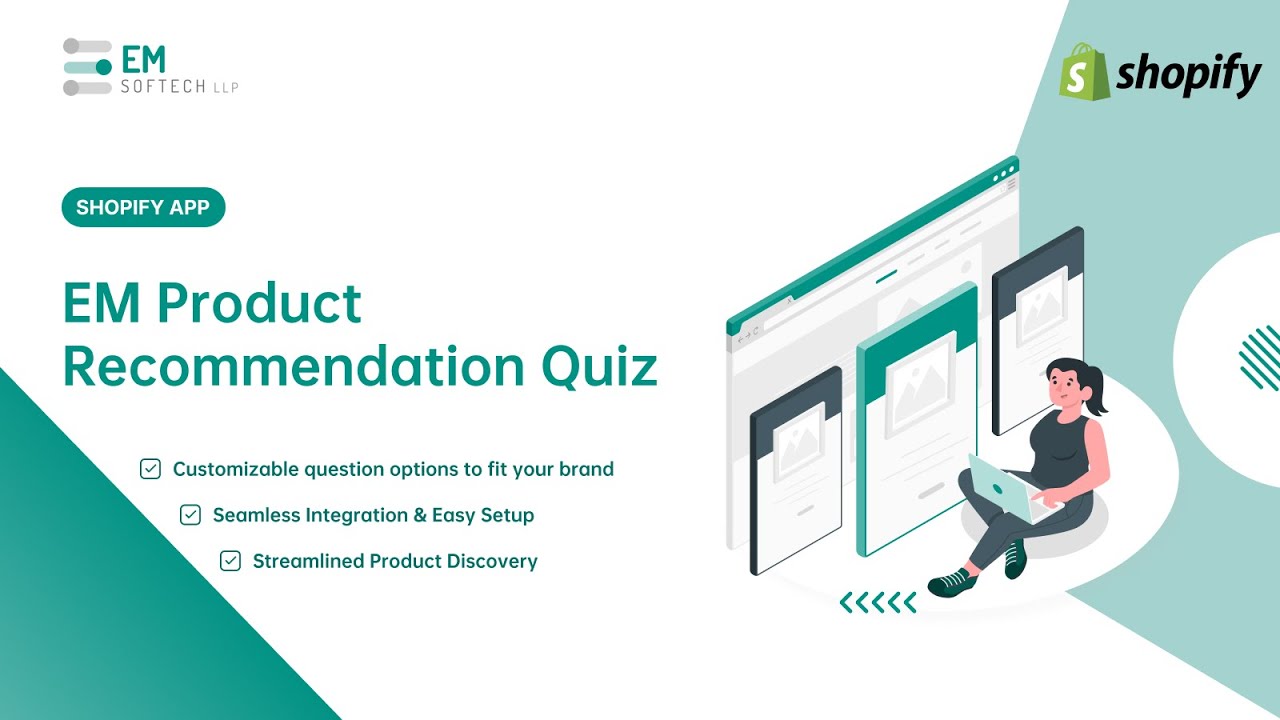 EM
SOFTECH LLP

shopify

SHOPIFY APP

EM Product Recommendation Quiz

Customizable question options to fit your brand

Seamless Integration & Easy Setup

Streamlined Product Discovery